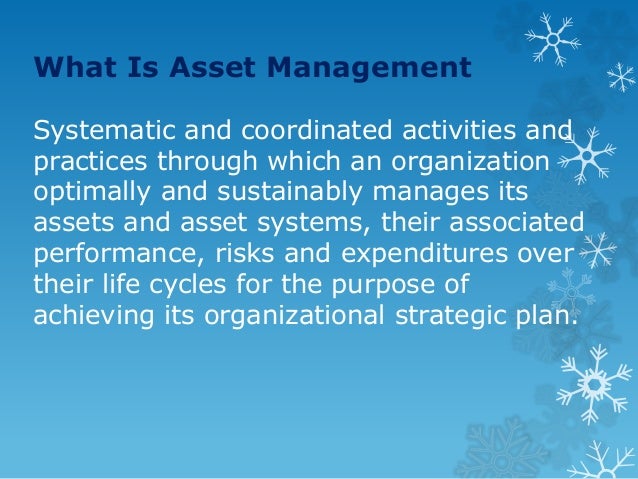 What Is Asset Management

Systematic and coordinated activities and practices through which an organization optimally and sustainably manages its assets and asset systems, their associated performance, risks and expenditures over their life cycles for the purpose of achieving its organizational strategic plan.